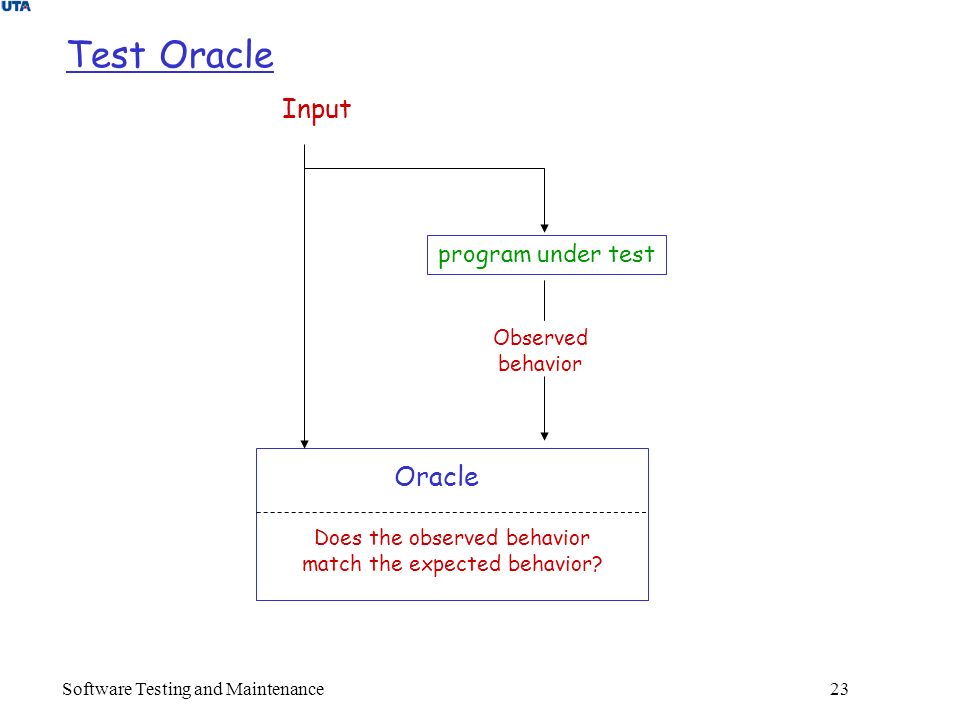 UTA

Test Oracle

Input

program under test

Observed behavior

Oracle

Does the observed behavior match the expected behavior?

Software Testing and Maintenance

23